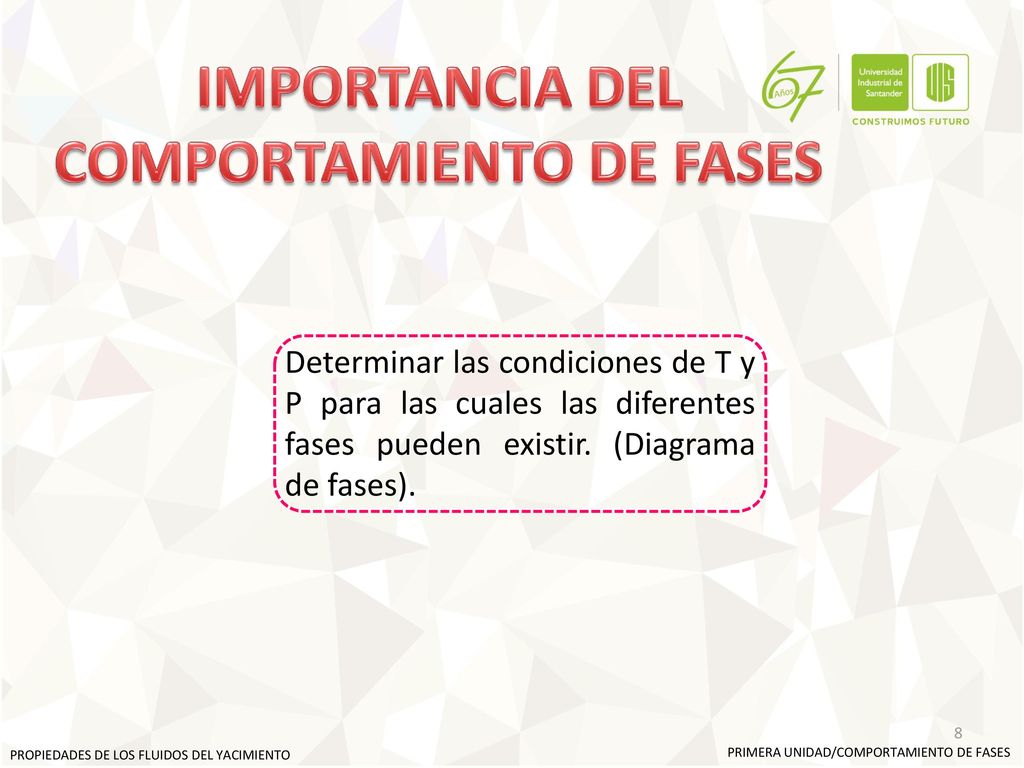 IMPORTANCIA DEL COMPORTAMIENTO DE FASES

67 Años

Universidad Industrial de Santander

UIS

CONSTRUIMOS FUTURO

Determinar las condiciones de T y P para las cuales las diferentes fases pueden existir. (Diagrama de fases).

8

PROPIEDADES DE LOS FLUIDOS DEL YACIMIENTO

PRIMERA UNIDAD/COMPORTAMIENTO DE FASES